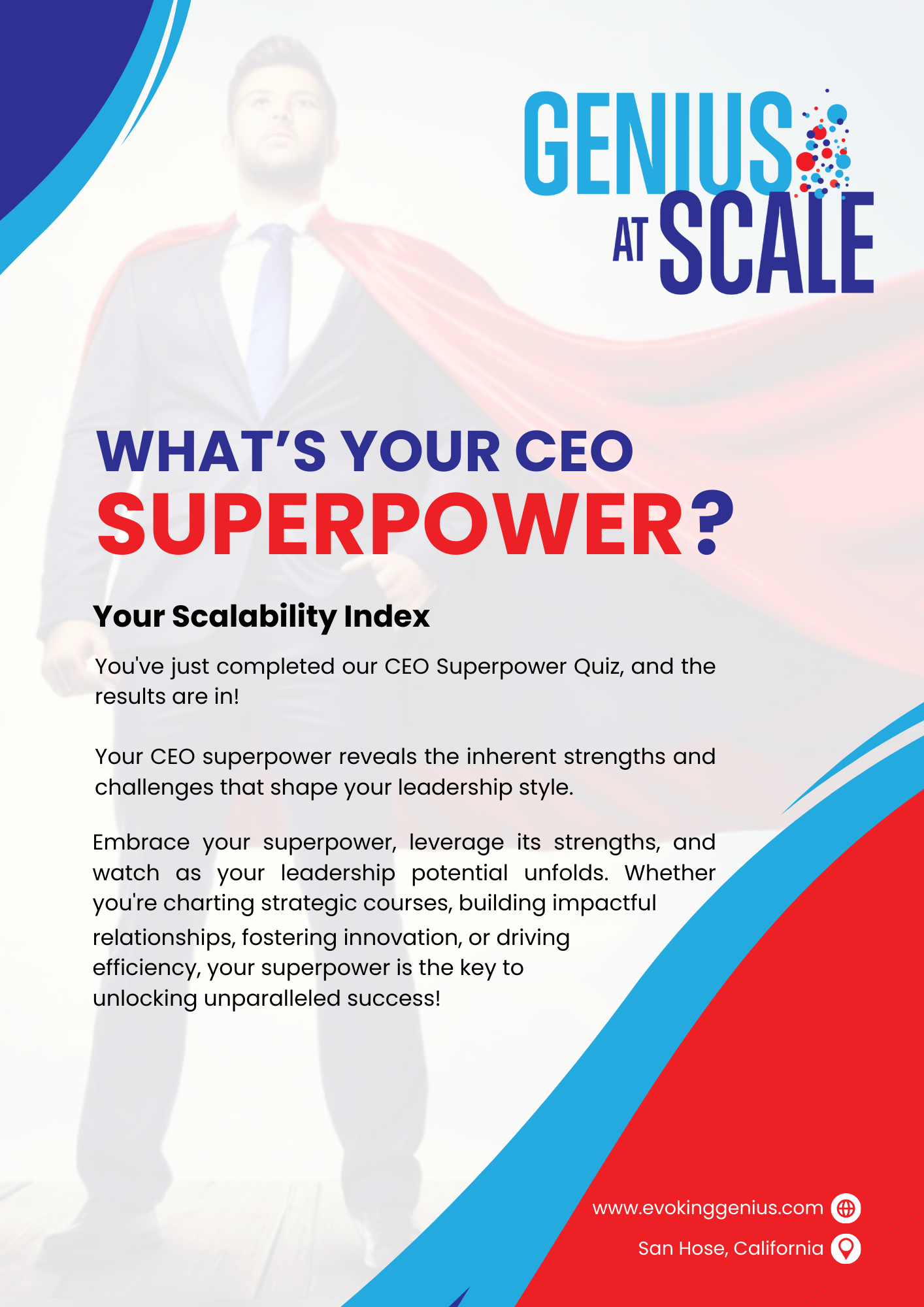 GENIUS AT SCALE

WHAT'S YOUR CEO SUPERPOWER?

Your Scalability Index

You've just completed our CEO Superpower Quiz, and the results are in!

Your CEO superpower reveals the inherent strengths and challenges that shape your leadership style.

Embrace your superpower, leverage its strengths, and watch as your leadership potential unfolds. Whether you're charting strategic courses, building impactful relationships, fostering innovation, or driving efficiency, your superpower is the key to unlocking unparalleled success!

www.evokinggenius.com

San Hose, California